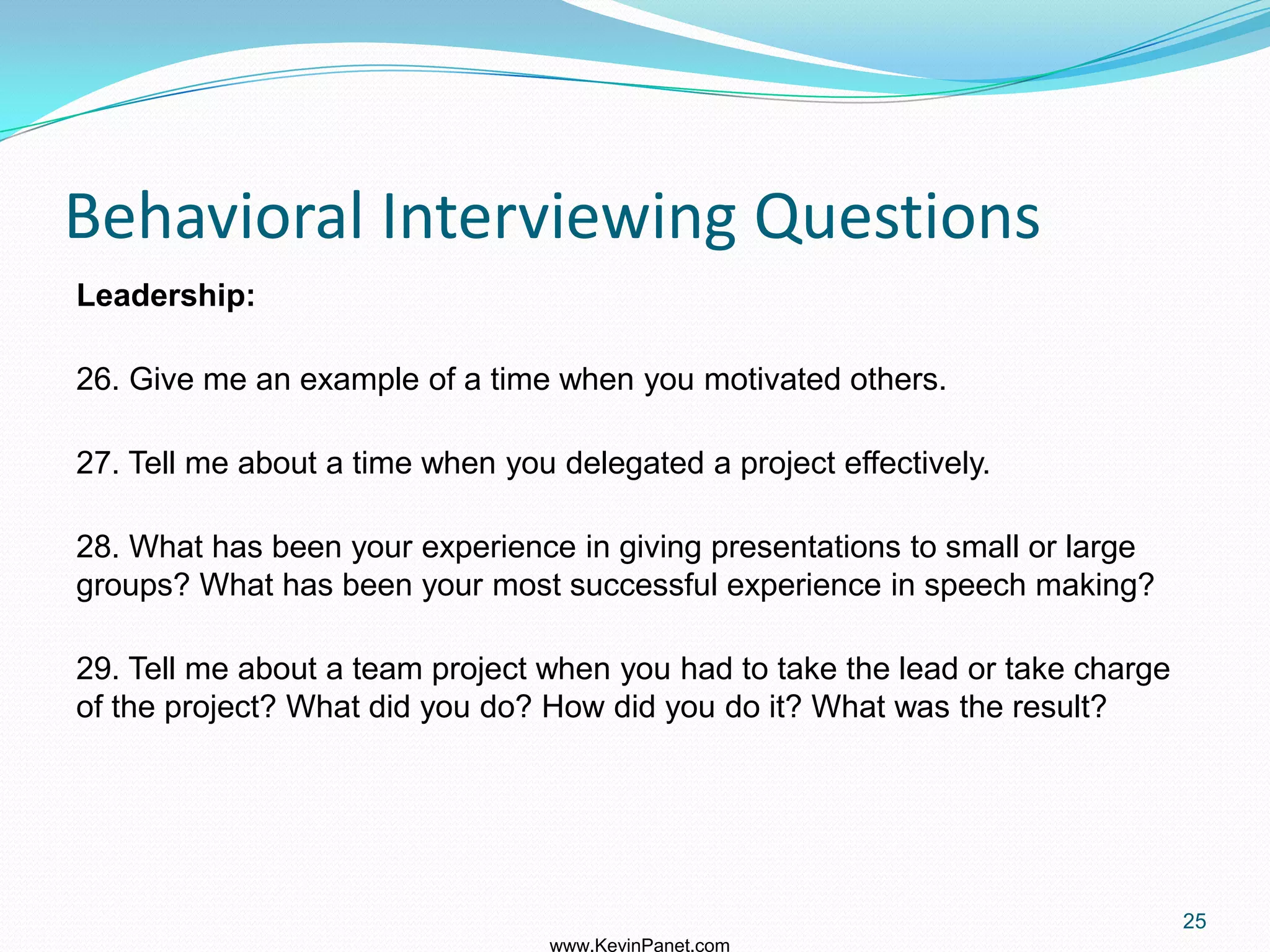 Behavioral Interviewing Questions

Leadership:

26. Give me an example of a time when you motivated others.

27. Tell me about a time when you delegated a project effectively.

28. What has been your experience in giving presentations to small or large groups? What has been your most successful experience in speech making?

29. Tell me about a team project when you had to take the lead or take charge of the project? What did you do? How did you do it? What was the result?

25

www.KevinPanet.com